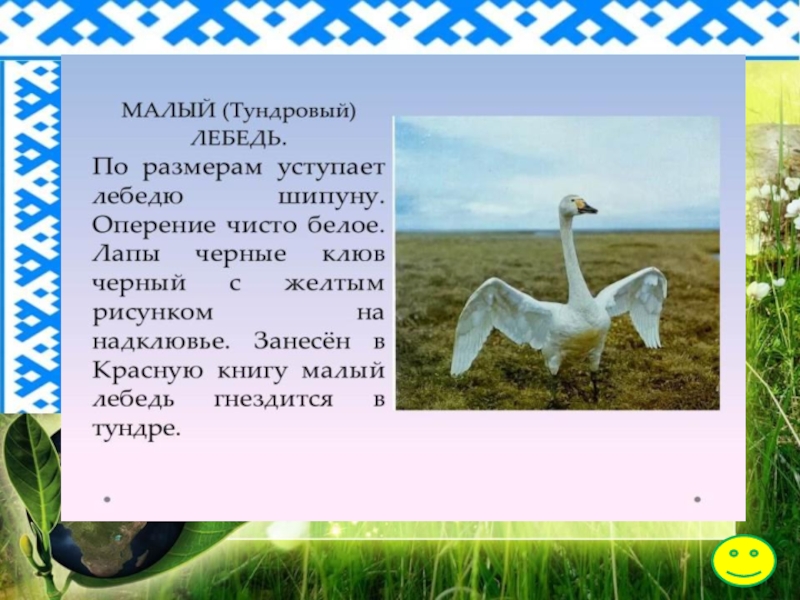 МАЛЫЙ (Тундровый) ЛЕБЕДЬ.

По размерам уступает лебедю шипуну. Оперение чисто белое. Лапы черные клюв черный с желтым рисунком на надклювье. Занесён в Красную книгу малый лебедь гнездится в тундре.